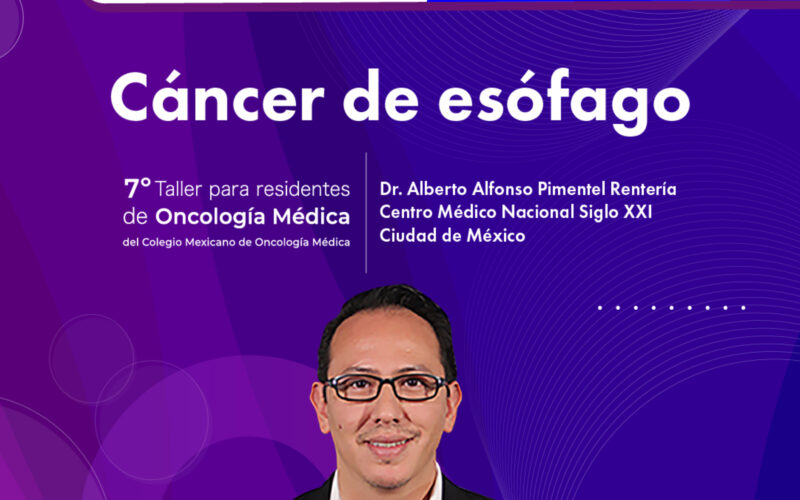 Cáncer de esófago

7° Taller para residentes de Oncología Médica del Colegio Mexicano de Oncología Médica

Dr. Alberto Alfonso Pimentel Rentería
Centro Médico Nacional Siglo XXI
Ciudad de México